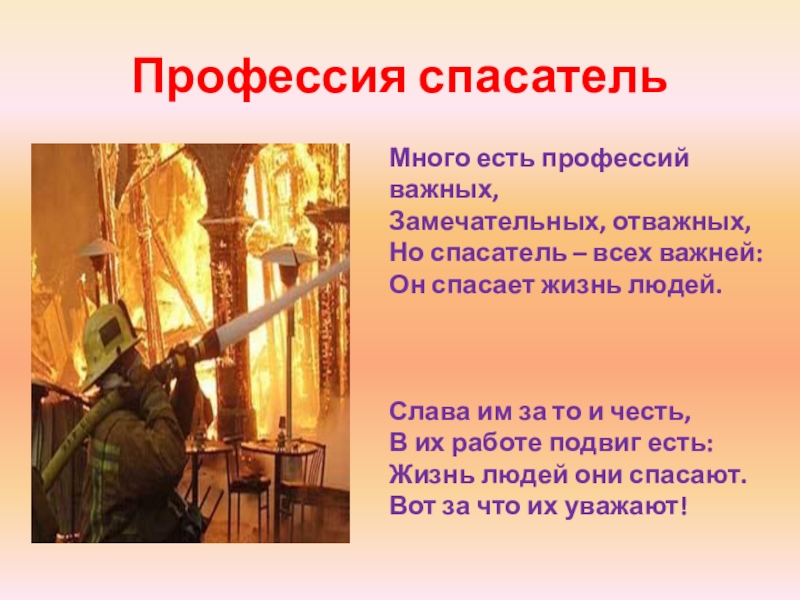 Профессия спасатель

Много есть профессий важных,
Замечательных, отважных,
Но спасатель – всех важней:
Он спасает жизнь людей.

Слава им за то и честь,
В их работе подвиг есть:
Жизнь людей они спасают.
Вот за что их уважают!